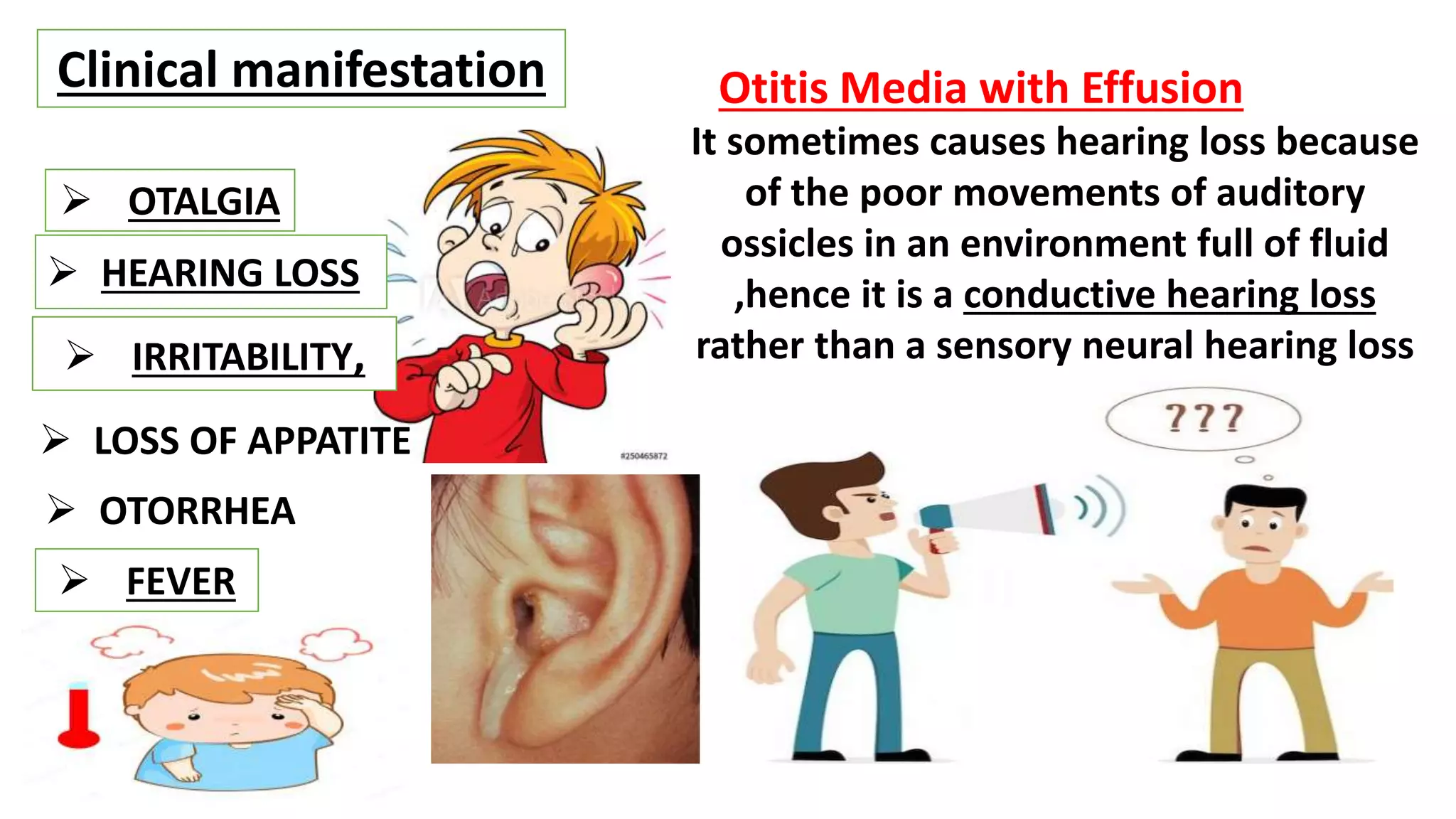 Clinical manifestation

➢ OTALGIA

➢ HEARING LOSS

➢ IRRITABILITY,

➢ LOSS OF APPATITE

➢ OTORRHEA

➢ FEVER

#250465872

Otitis Media with Effusion

It sometimes causes hearing loss because of the poor movements of auditory ossicles in an environment full of fluid ,hence it is a conductive hearing loss rather than a sensory neural hearing loss

???